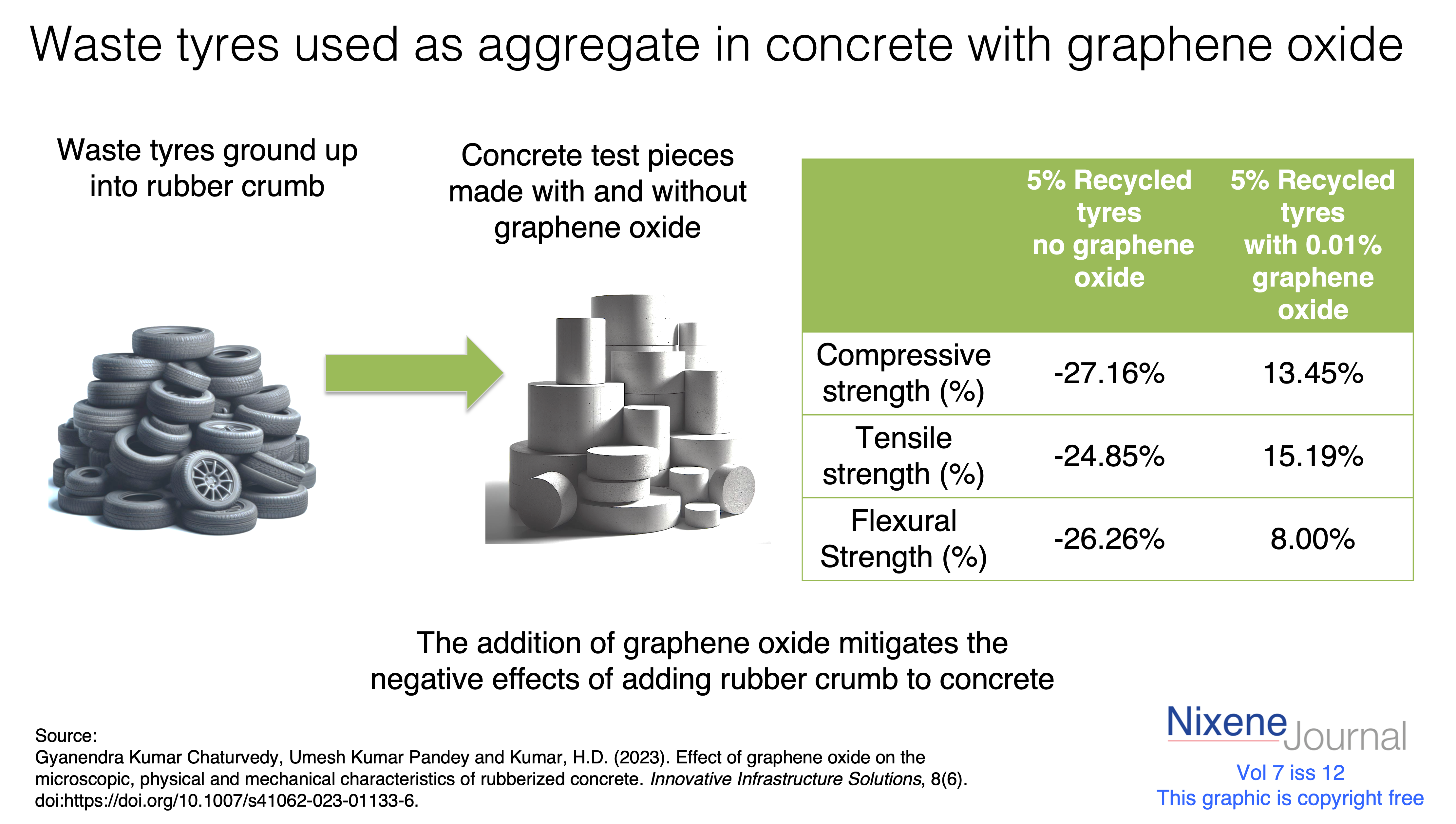 Waste tyres used as aggregate in concrete with graphene oxide

Waste tyres ground up into rubber crumb

Concrete test pieces made with and without graphene oxide

| | 5% Recycled tyres no graphene oxide | 5% Recycled tyres with 0.01% graphene oxide |
|---|---|---|
| Compressive strength (%) | -27.16% | 13.45% |
| Tensile strength (%) | -24.85% | 15.19% |
| Flexural Strength (%) | -26.26% | 8.00% |

The addition of graphene oxide mitigates the negative effects of adding rubber crumb to concrete

Source:
Gyanendra Kumar Chaturvedy, Umesh Kumar Pandey and Kumar, H.D. (2023). Effect of graphene oxide on the microscopic, physical and mechanical characteristics of rubberized concrete. Innovative Infrastructure Solutions, 8(6). doi:https://doi.org/10.1007/s41062-023-01133-6.

Nixene Journal
Vol 7 iss 12
This graphic is copyright free